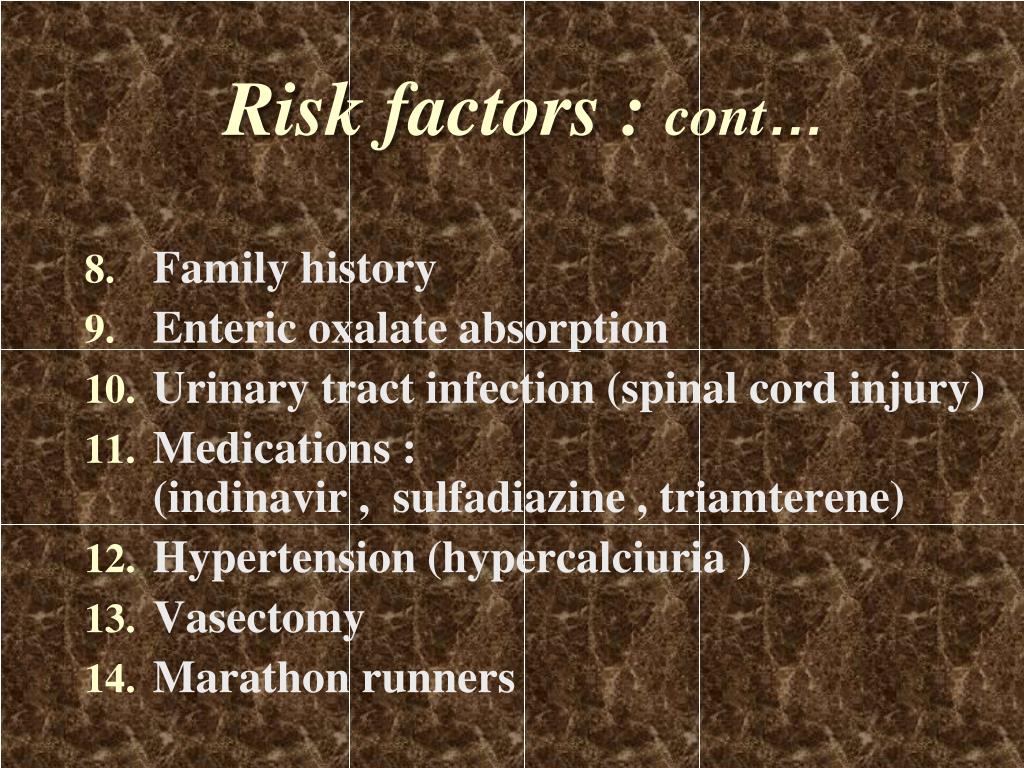 Risk factors : cont…

8. Family history
9. Enteric oxalate absorption
10. Urinary tract infection (spinal cord injury)
11. Medications : (indinavir , sulfadiazine , triamterene)
12. Hypertension (hypercalciuria )
13. Vasectomy
14. Marathon runners